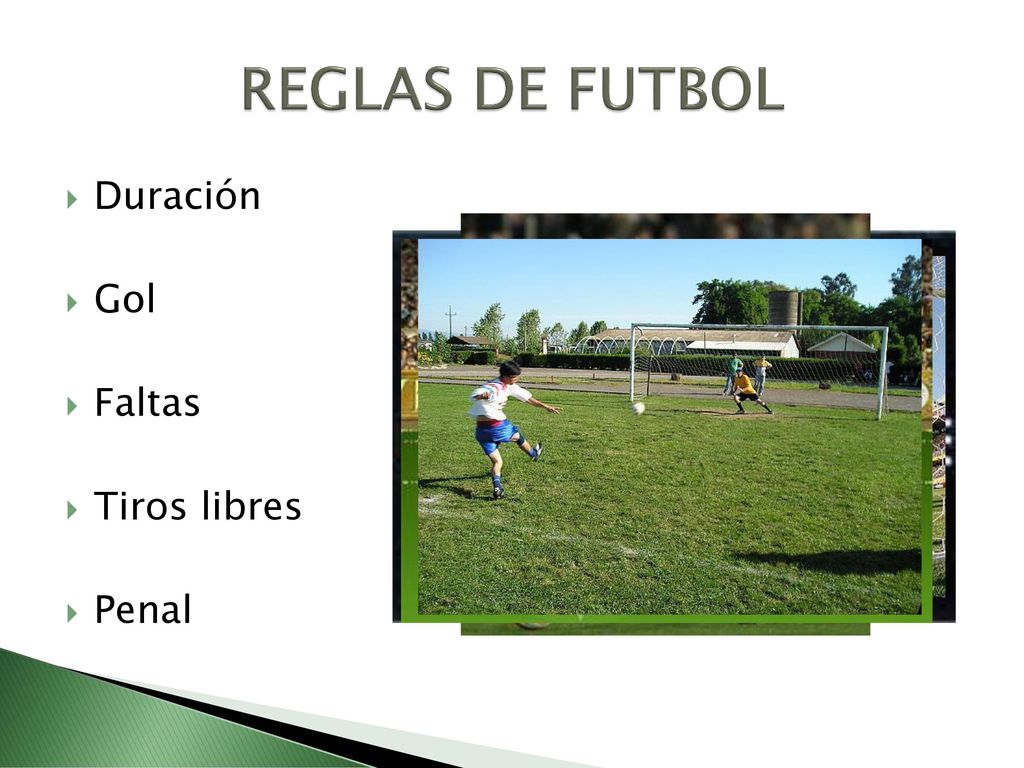 REGLAS DE FUTBOL

Duración

Gol

Faltas

Tiros libres

Penal